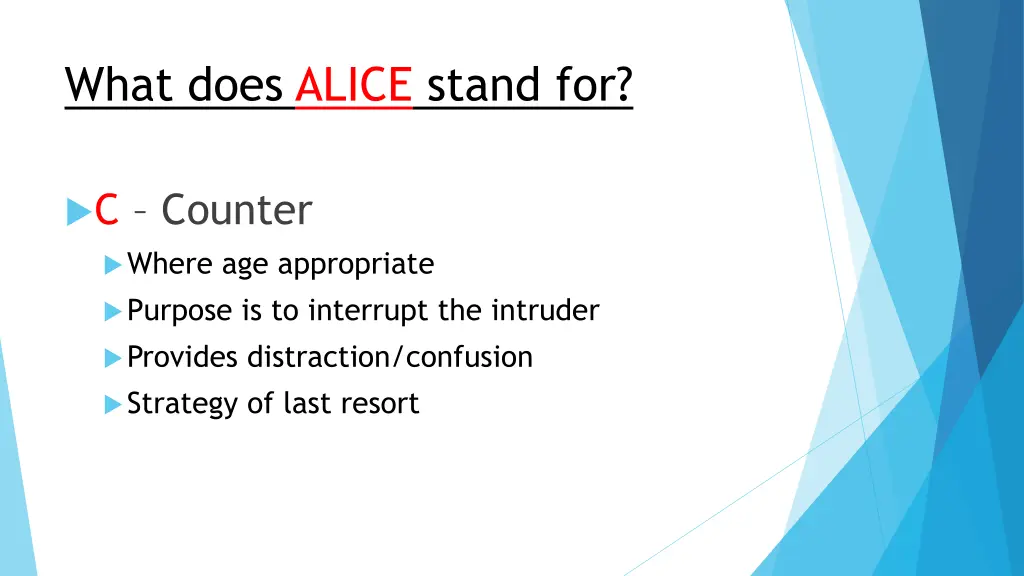 What does ALICE stand for?

C – Counter

Where age appropriate

Purpose is to interrupt the intruder

Provides distraction/confusion

Strategy of last resort